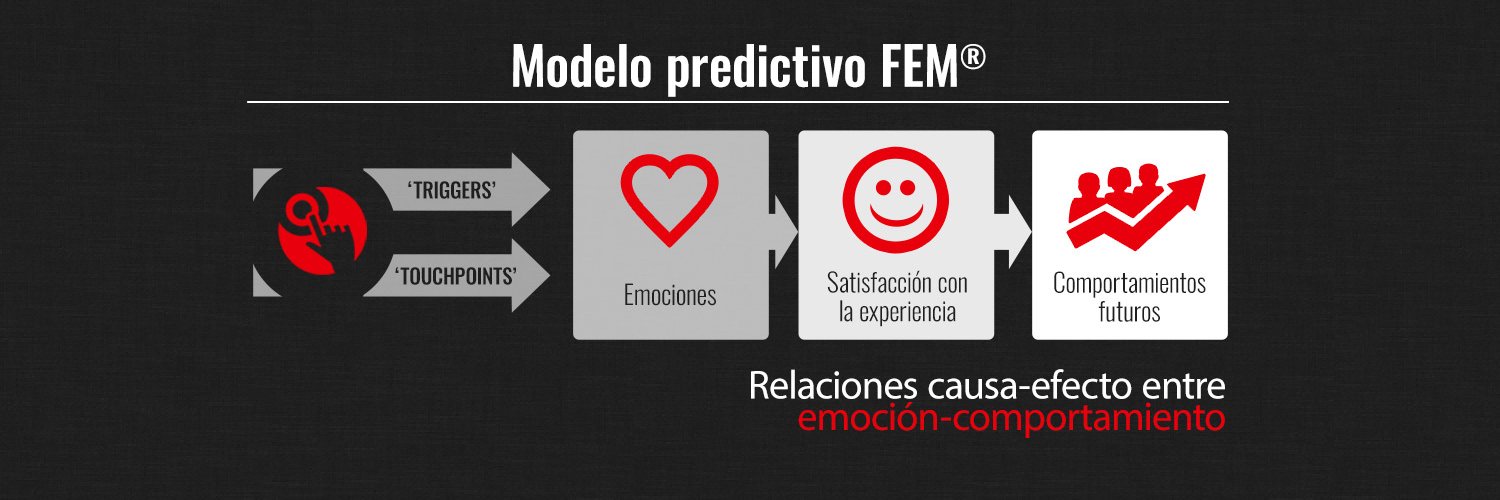 Modelo predictivo FEM®

'TRIGGERS'

'TOUCHPOINTS'

Emociones

Satisfacción con la experiencia

Comportamientos futuros

Relaciones causa-efecto entre emoción-comportamiento